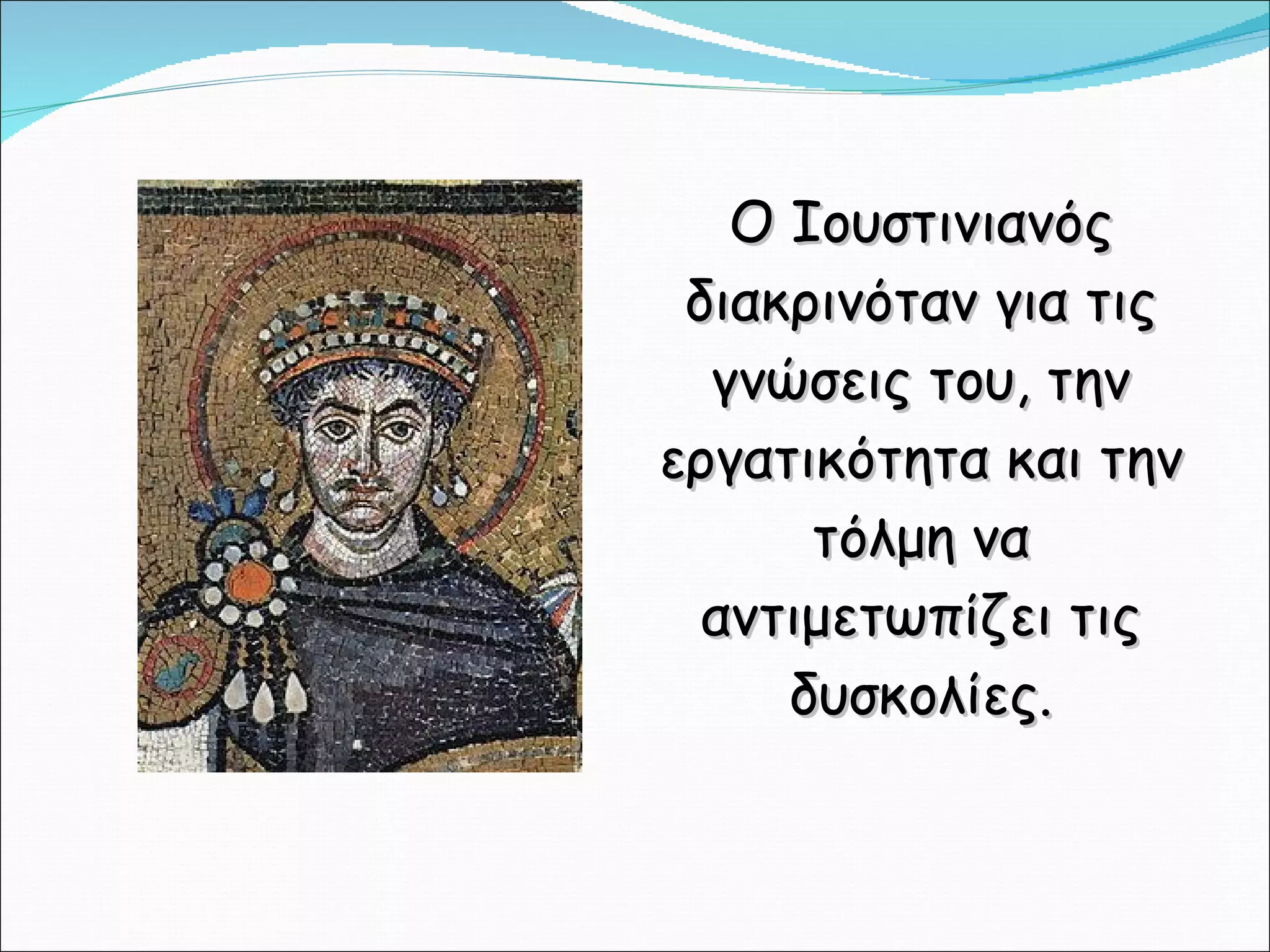 Ο Ιουστινιανός διακρινόταν για τις γνώσεις του, την εργατικότητα και την τόλμη να αντιμετωπίζει τις δυσκολίες.